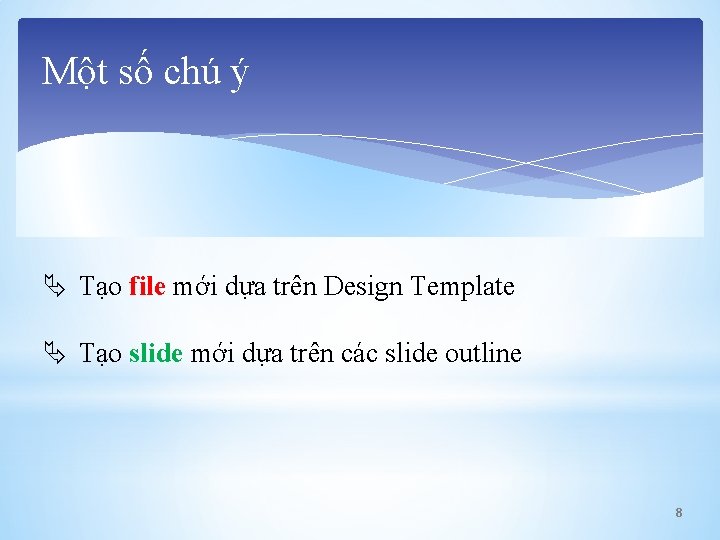 Một số chú ý

Tạo file mới dựa trên Design Template

Tạo slide mới dựa trên các slide outline

8